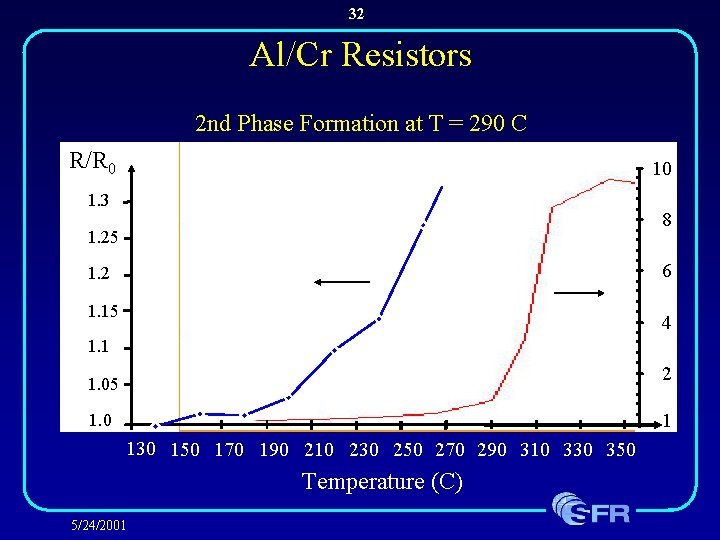 32

Al/Cr Resistors

2nd Phase Formation at T = 290 C

$R/R_0$

1.3
1.25
1.2
1.15
1.1
1.05
1.0

10
8
6
4
2
1

130 150 170 190 210 230 250 270 290 310 330 350

Temperature (C)

5/24/2001

SFR